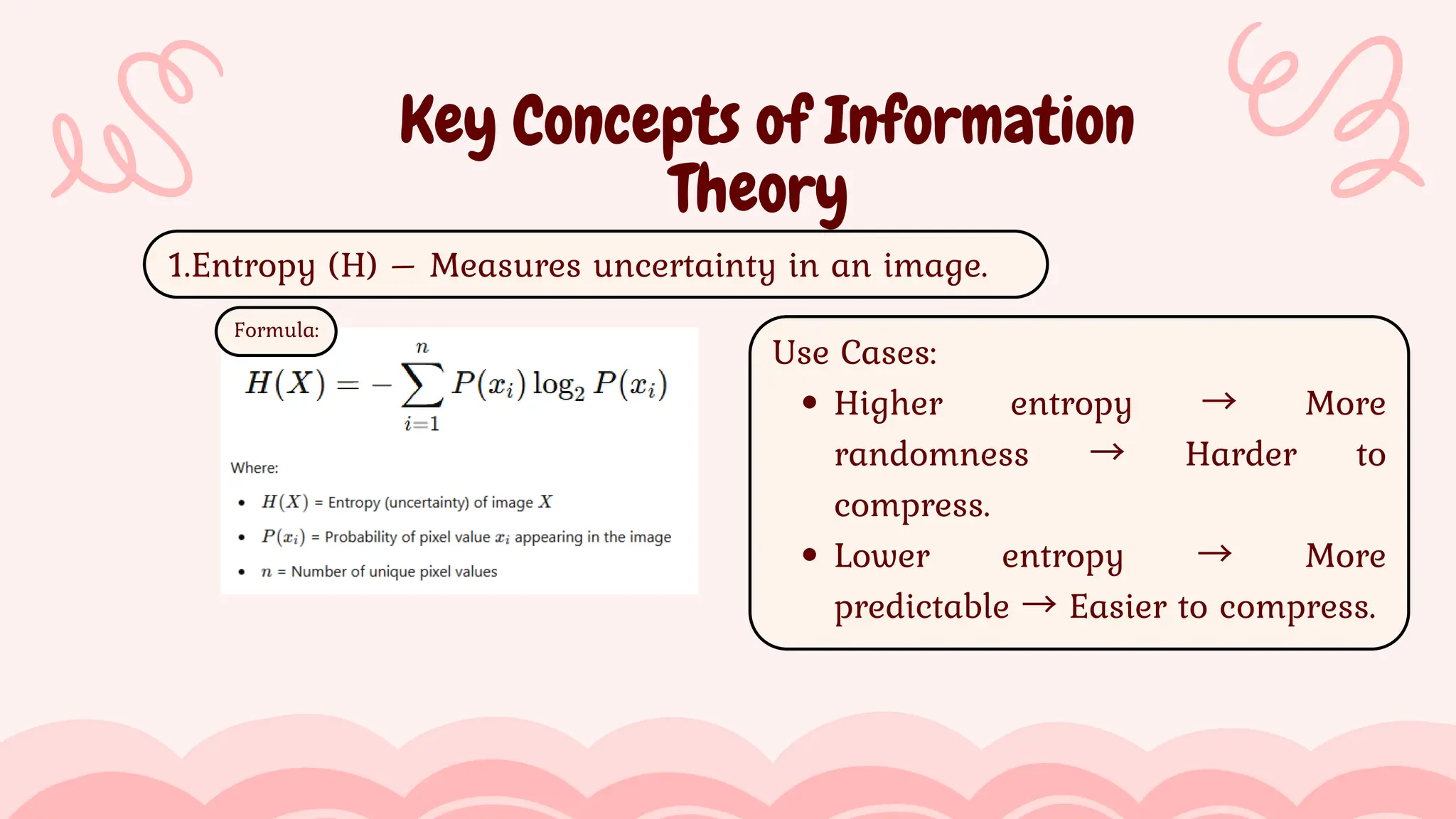 Key Concepts of Information Theory

1.Entropy (H) – Measures uncertainty in an image.

Formula:

$H(X) = -\sum_{i=1}^{n} P(x_i) \log_2 P(x_i)$

Where:

- $H(X)$ = Entropy (uncertainty) of image $X$
- $P(x_i)$ = Probability of pixel value $x_i$ appearing in the image
- $n$ = Number of unique pixel values

Use Cases:

- Higher entropy → More randomness → Harder to compress.
- Lower entropy → More predictable → Easier to compress.